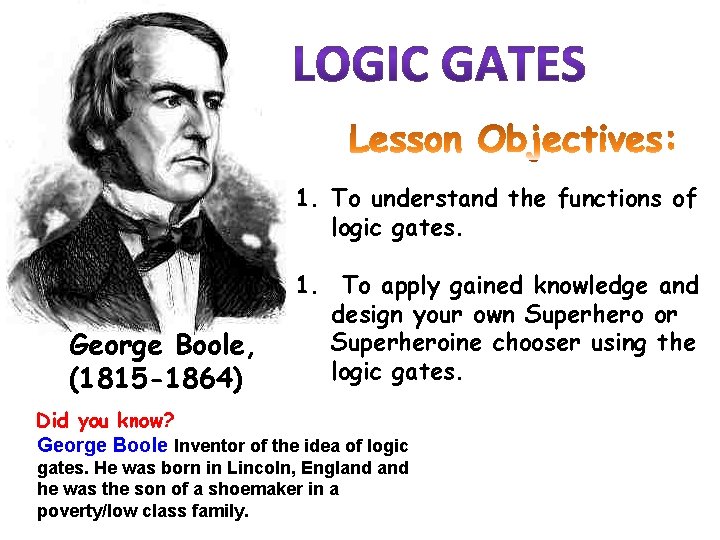 LOGIC GATES

Lesson Objectives:

1. To understand the functions of logic gates.

1. To apply gained knowledge and design your own Superhero or Superheroine chooser using the logic gates.

George Boole, (1815-1864)

Did you know?
George Boole Inventor of the idea of logic gates. He was born in Lincoln, England and he was the son of a shoemaker in a poverty/low class family.